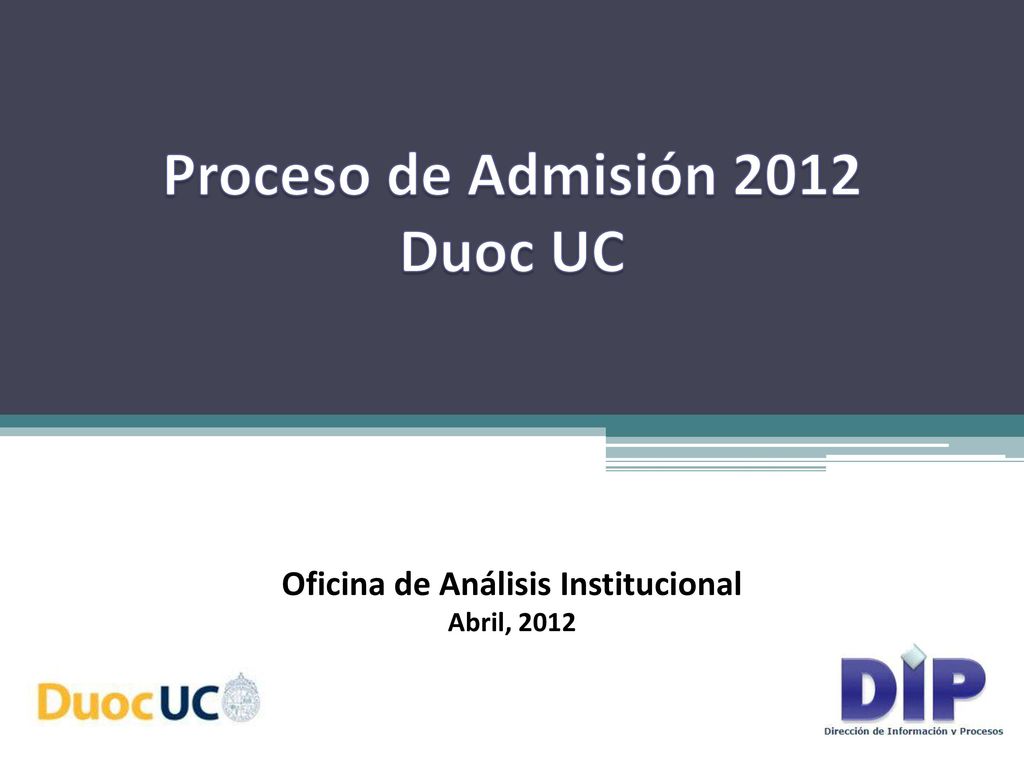 Proceso de Admisión 2012
Duoc UC

Oficina de Análisis Institucional
Abril, 2012

DuocUC

DIP
Dirección de Información y Procesos